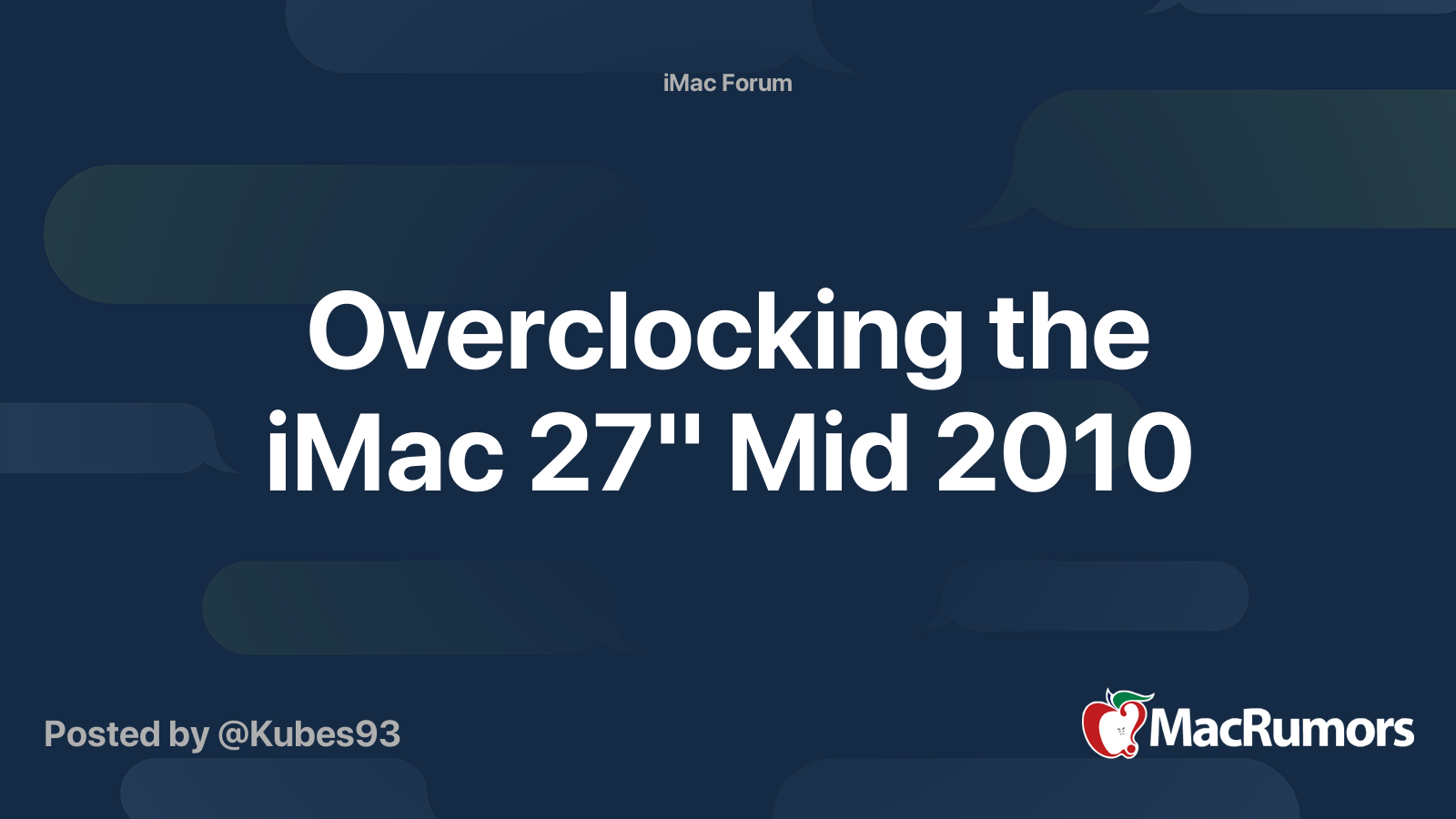 iMac Forum

Overclocking the iMac 27" Mid 2010

Posted by @Kubes93

MacRumors